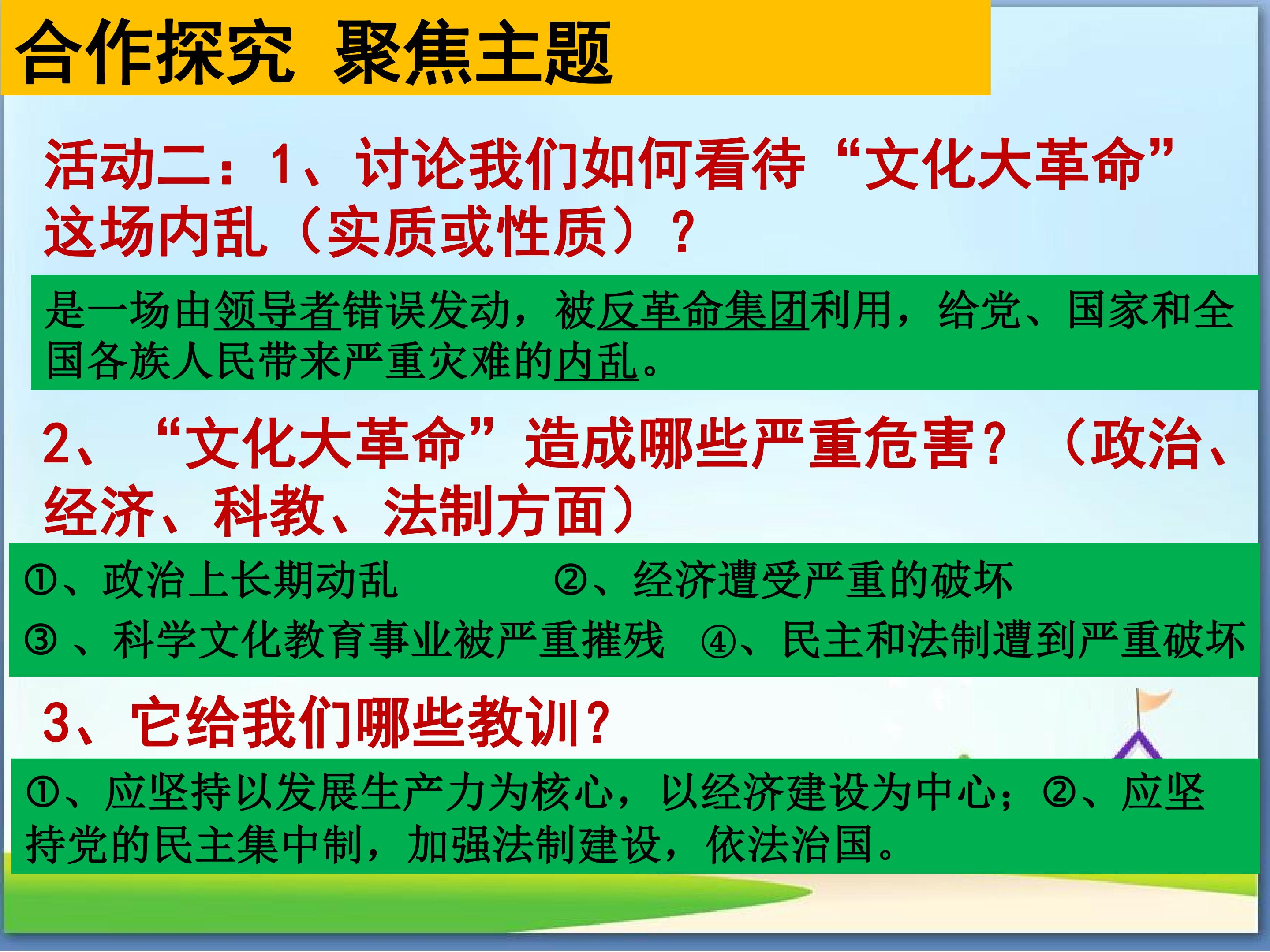 合作探究 聚焦主题

活动二：1、讨论我们如何看待“文化大革命”这场内乱（实质或性质）？

是一场由领导者错误发动，被反革命集团利用，给党、国家和全国各族人民带来严重灾难的内乱。

2、“文化大革命”造成哪些严重危害？（政治、经济、科教、法制方面）

①、政治上长期动乱 ②、经济遭受严重的破坏
③、科学文化教育事业被严重摧残 ④、民主和法制遭到严重破坏

3、它给我们哪些教训？

①、应坚持以发展生产力为核心，以经济建设为中心；②、应坚持党的民主集中制，加强法制建设，依法治国。